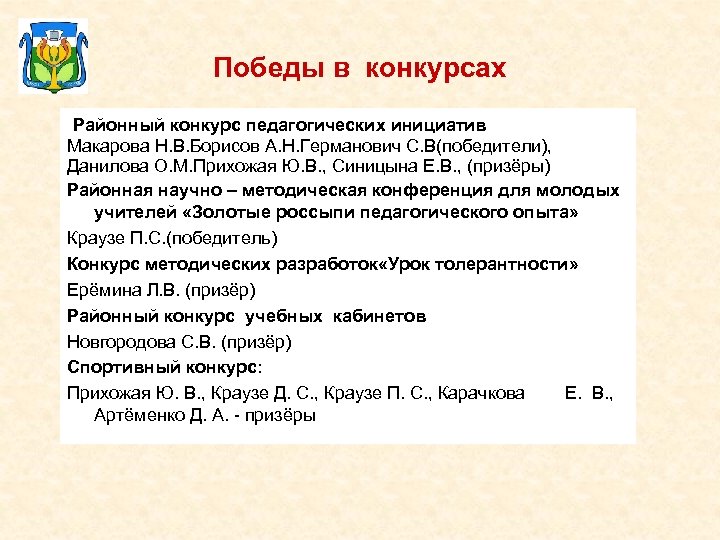 Победы в конкурсах

Районный конкурс педагогических инициатив
Макарова Н.В.Борисов А.Н.Германович С.В(победители), Данилова О.М.Прихожая Ю.В., Синицына Е.В., (призёры)

Районная научно – методическая конференция для молодых учителей «Золотые россыпи педагогического опыта»

Краузе П.С.(победитель)

Конкурс методических разработок«Урок толерантности»

Ерёмина Л.В. (призёр)

Районный конкурс учебных кабинетов

Новгородова С.В. (призёр)

Спортивный конкурс:

Прихожая Ю. В., Краузе Д. С., Краузе П. С., Карачкова Е. В., Артёменко Д. А. - призёры